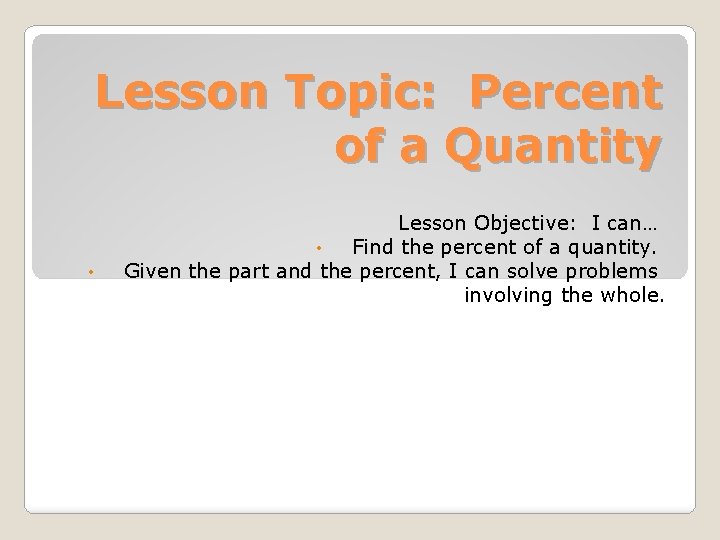 Lesson Topic: Percent of a Quantity

Lesson Objective: I can…

• Find the percent of a quantity.
• Given the part and the percent, I can solve problems involving the whole.